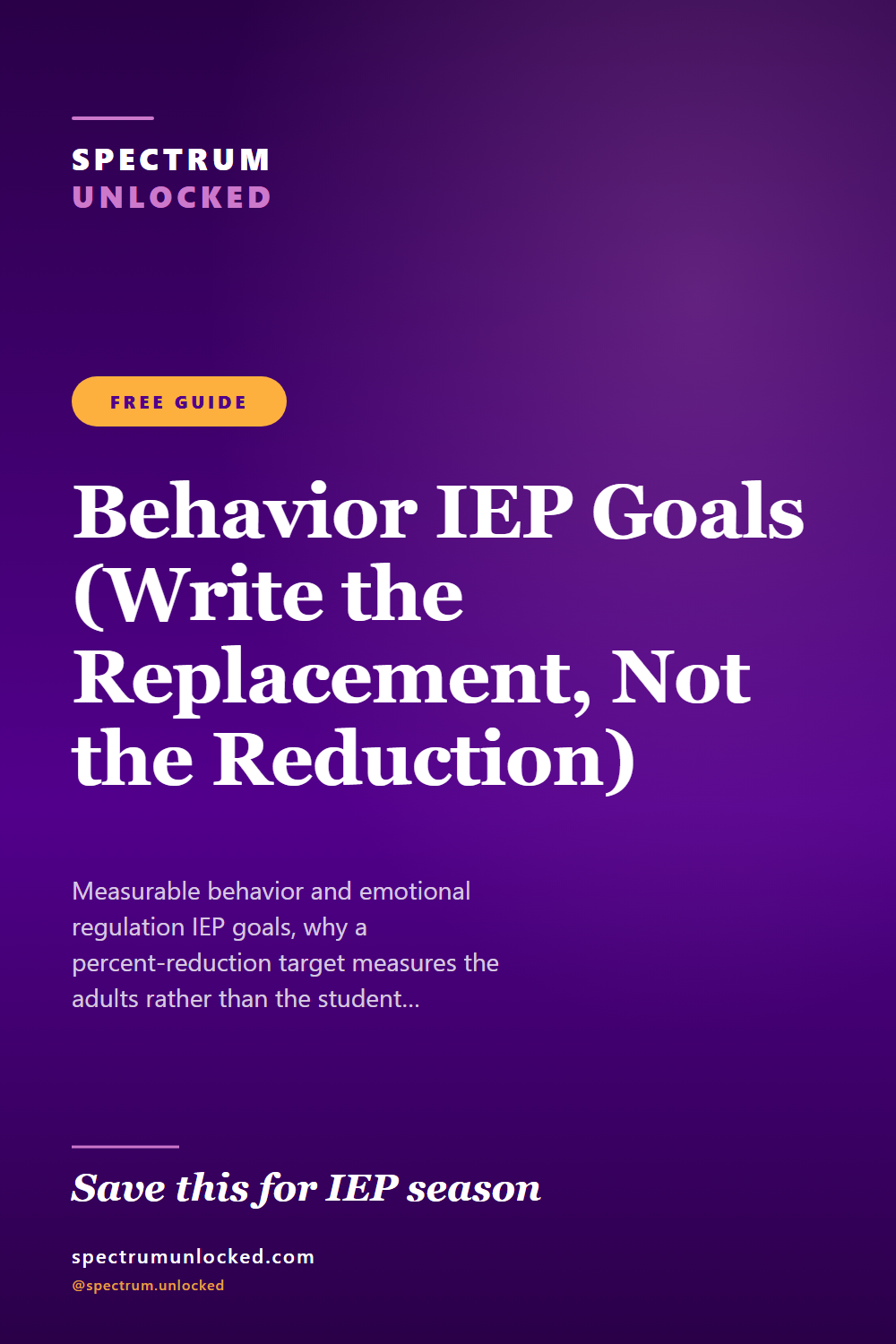 SPECTRUM
UNLOCKED

FREE GUIDE

Behavior IEP Goals (Write the Replacement, Not the Reduction)

Measurable behavior and emotional regulation IEP goals, why a percent-reduction target measures the adults rather than the student...

Save this for IEP season

spectrumunlocked.com
@spectrum.unlocked